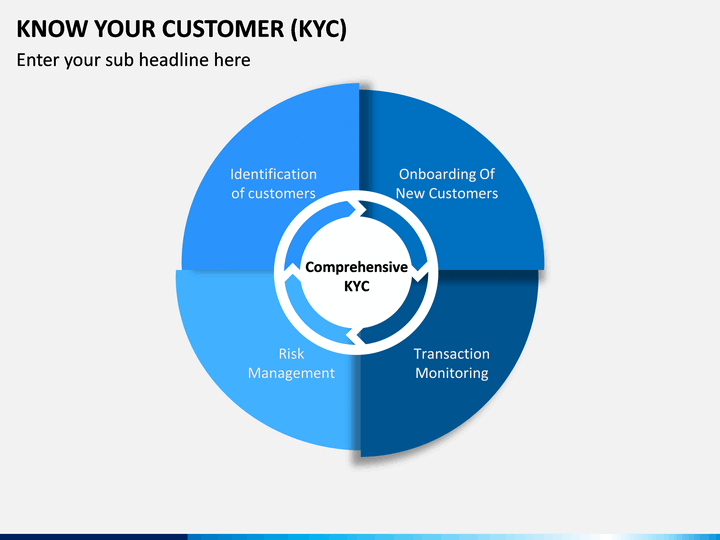 KNOW YOUR CUSTOMER (KYC)

Enter your sub headline here

Identification of customers

Onboarding Of New Customers

Comprehensive KYC

Risk Management

Transaction Monitoring